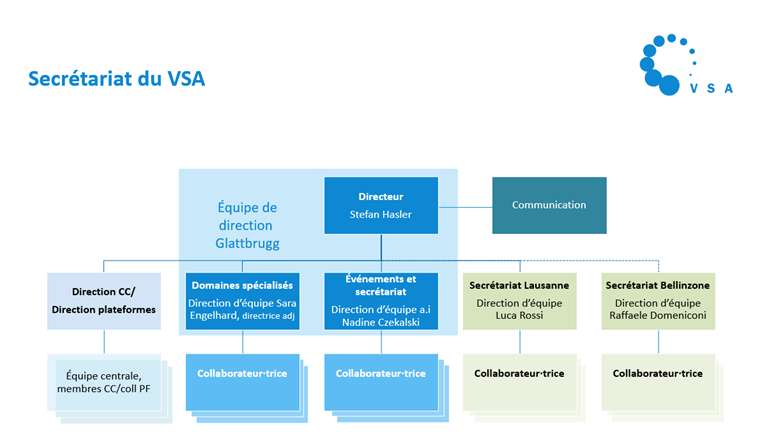 Secrétariat du VSA

VSA

Équipe de direction Glattbrugg

Directeur
Stefan Hasler

Communication

Direction CC/
Direction plateformes

Domaines spécialisés
Direction d'équipe Sara Engelhard, directrice adj

Événements et secrétariat
Direction d'équipe a.i
Nadine Czekalski

Secrétariat Lausanne
Direction d'équipe
Luca Rossi

Secrétariat Bellinzone
Direction d'équipe
Raffaele Domeniconi

Équipe centrale, membres CC/coll PF

Collaborateur·trice

Collaborateur·trice

Collaborateur·trice

Collaborateur·trice